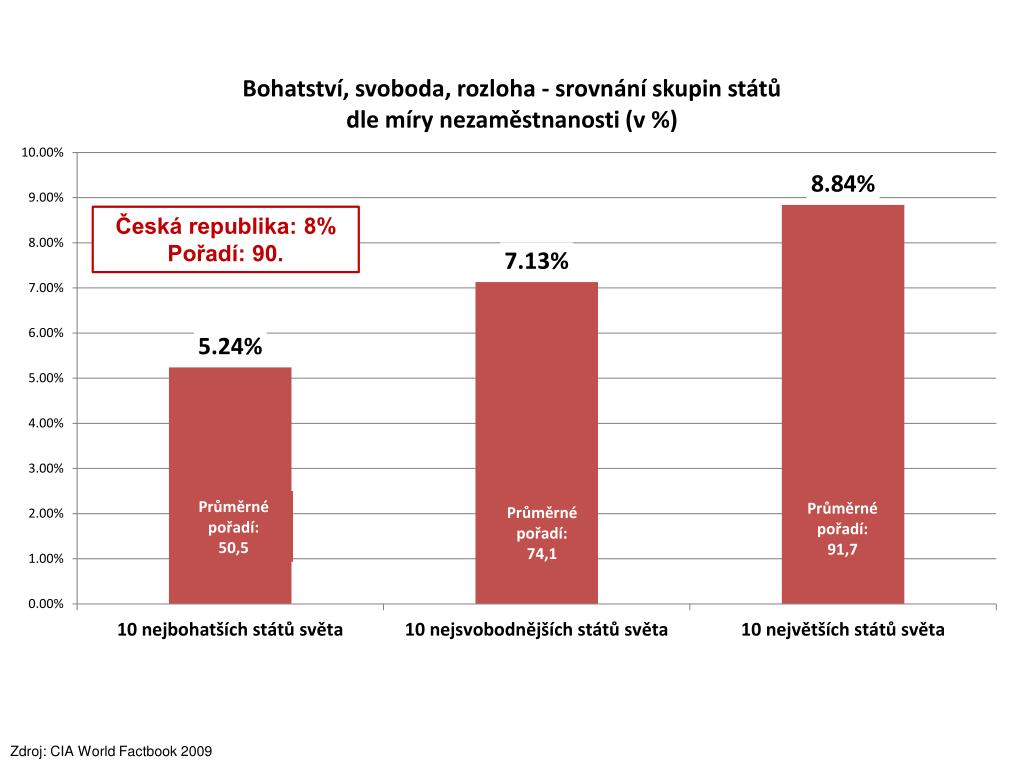 Bohatství, svoboda, rozloha - srovnání skupin států dle míry nezaměstnanosti (v %)

10.00%
9.00%
8.00%
7.00%
6.00%
5.00%
4.00%
3.00%
2.00%
1.00%
0.00%

Česká republika: 8%
Pořadí: 90.

5.24%
7.13%
8.84%

Průměrné pořadí: 50,5

Průměrné pořadí: 74,1

Průměrné pořadí: 91,7

10 nejbohatších států světa
10 nejsvobodnějších států světa
10 největších států světa

Zdroj: CIA World Factbook 2009